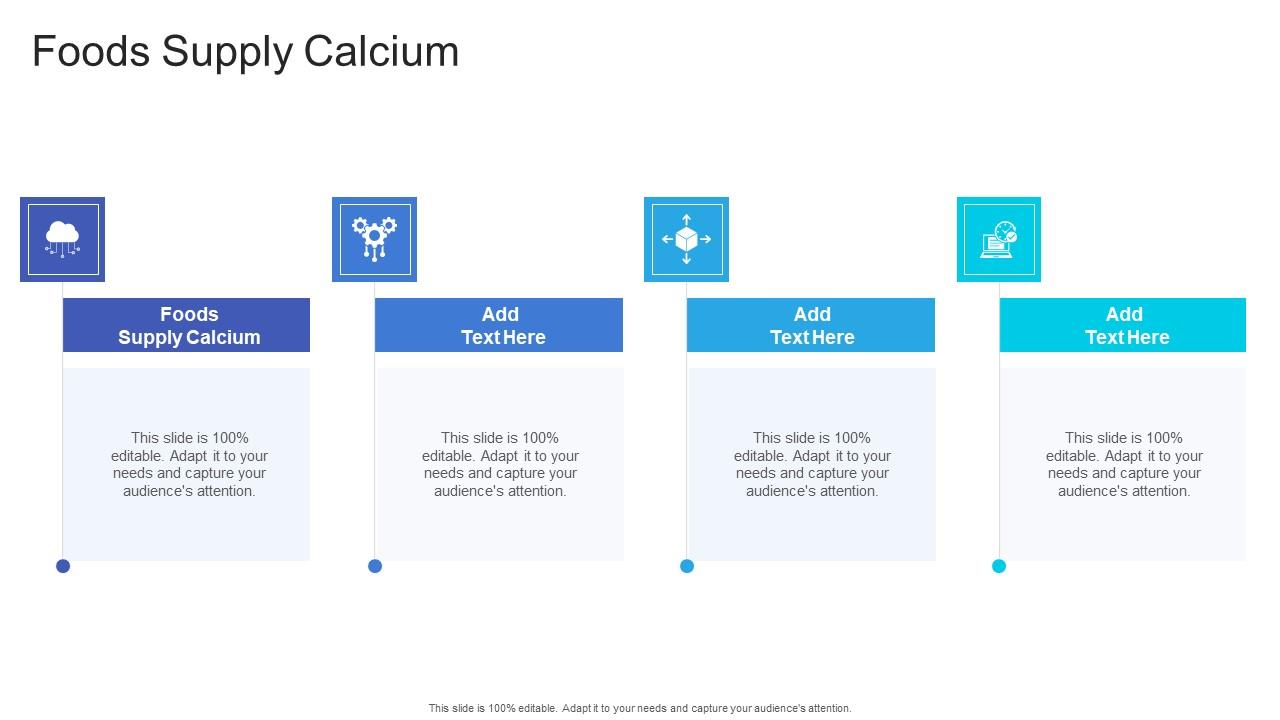 Foods Supply Calcium

Foods Supply Calcium

This slide is 100% editable. Adapt it to your needs and capture your audience's attention.

Add Text Here

This slide is 100% editable. Adapt it to your needs and capture your audience's attention.

Add Text Here

This slide is 100% editable. Adapt it to your needs and capture your audience's attention.

Add Text Here

This slide is 100% editable. Adapt it to your needs and capture your audience's attention.

This slide is 100% editable. Adapt it to your needs and capture your audience's attention.